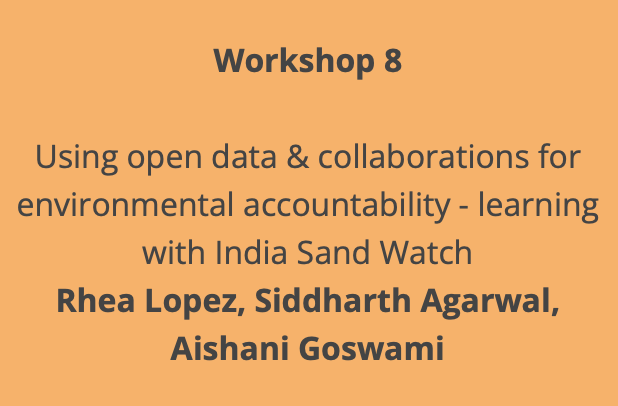 Workshop 8

Using open data & collaborations for environmental accountability - learning with India Sand Watch
Rhea Lopez, Siddharth Agarwal, Aishani Goswami